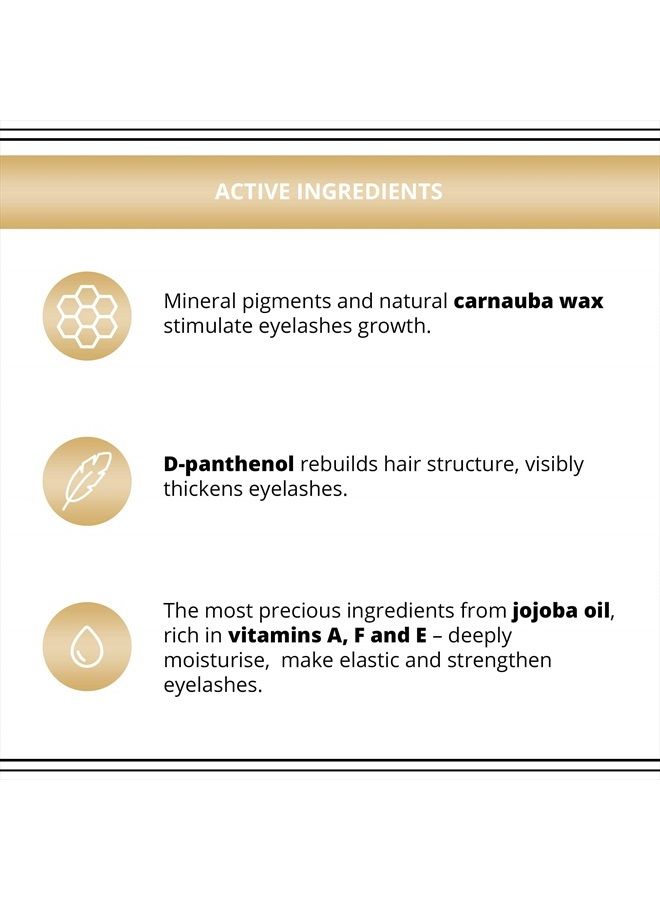 ACTIVE INGREDIENTS

Mineral pigments and natural carnauba wax stimulate eyelashes growth.

D-panthenol rebuilds hair structure, visibly thickens eyelashes.

The most precious ingredients from jojoba oil, rich in vitamins A, F and E – deeply moisturise, make elastic and strengthen eyelashes.